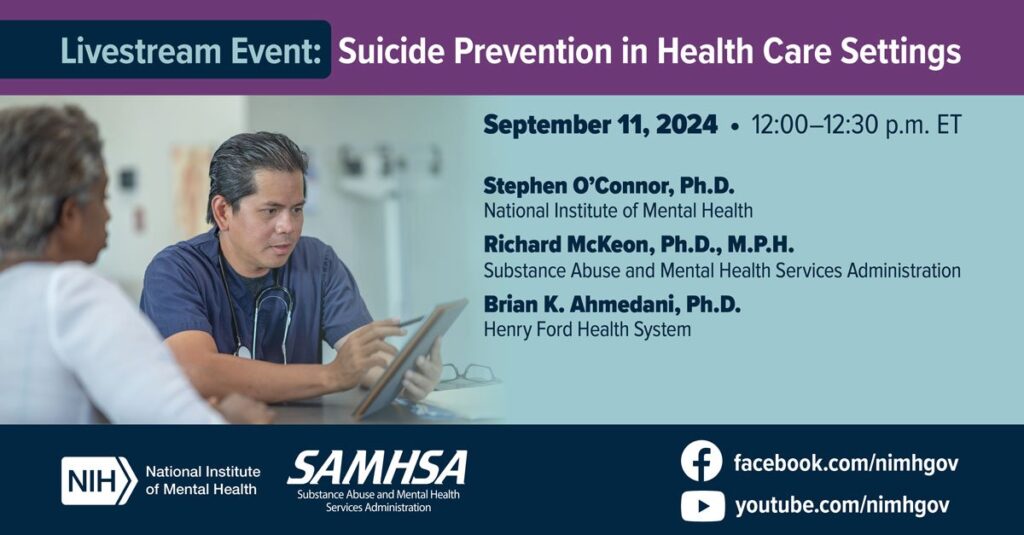 Livestream Event: Suicide Prevention in Health Care Settings

September 11, 2024 • 12:00–12:30 p.m. ET

Stephen O'Connor, Ph.D.
National Institute of Mental Health

Richard McKeon, Ph.D., M.P.H.
Substance Abuse and Mental Health Services Administration

Brian K. Ahmedani, Ph.D.
Henry Ford Health System

NIH National Institute of Mental Health

SAMHSA
Substance Abuse and Mental Health Services Administration

facebook.com/nimhgov
youtube.com/nimhgov